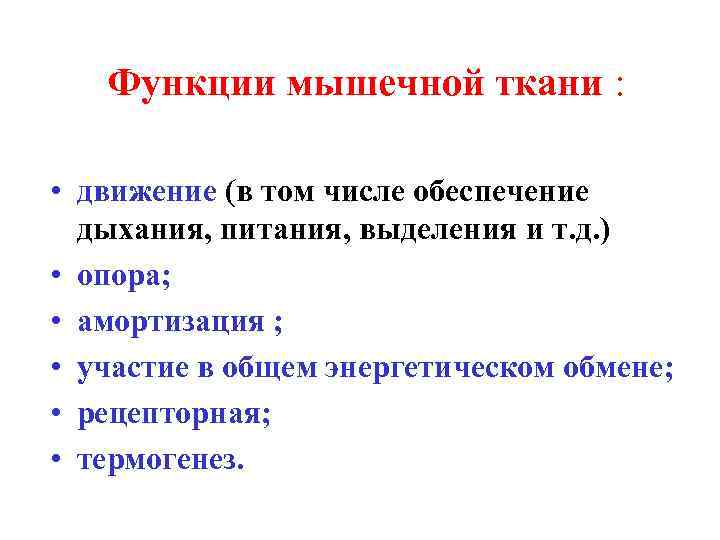 Функции мышечной ткани :

• движение (в том числе обеспечение дыхания, питания, выделения и т.д.)
• опора;
• амортизация ;
• участие в общем энергетическом обмене;
• рецепторная;
• термогенез.